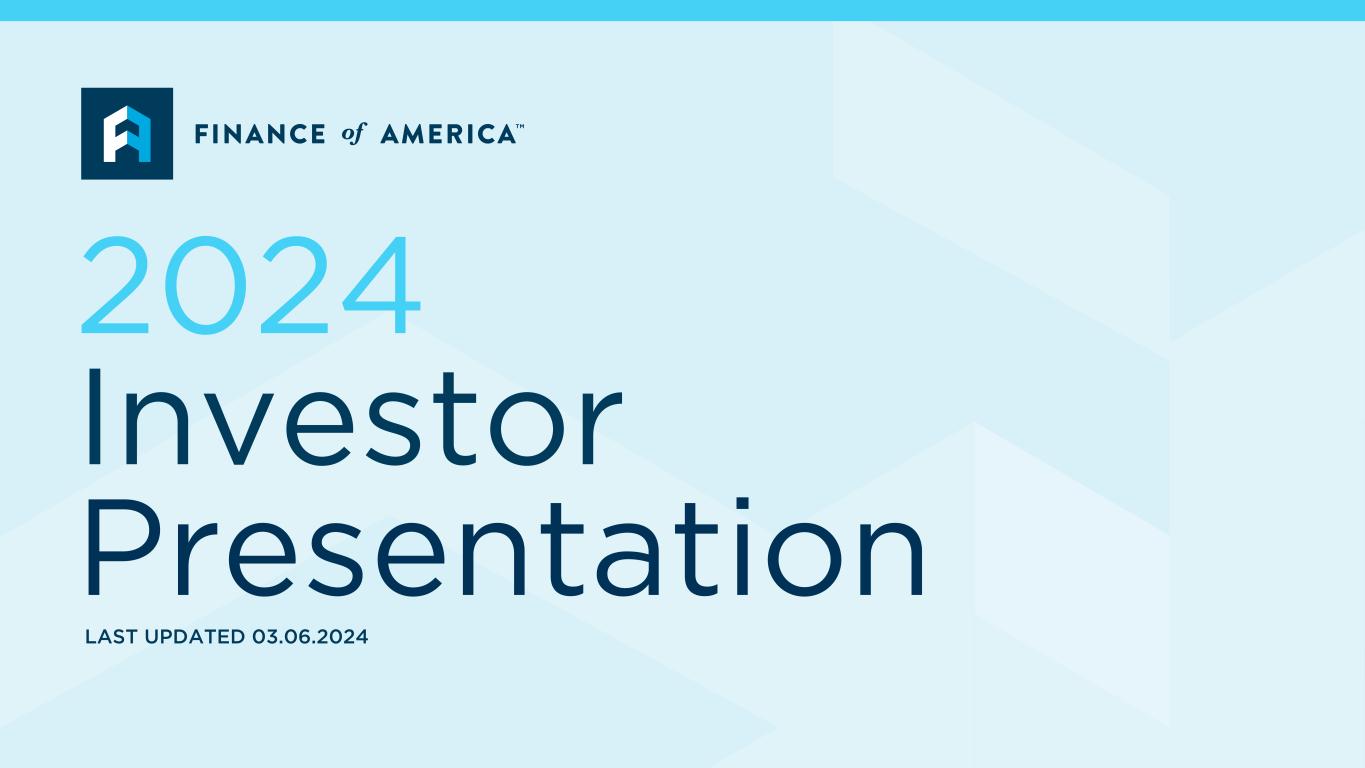 FINANCE of AMERICA™

2024
Investor
Presentation

LAST UPDATED 03.06.2024